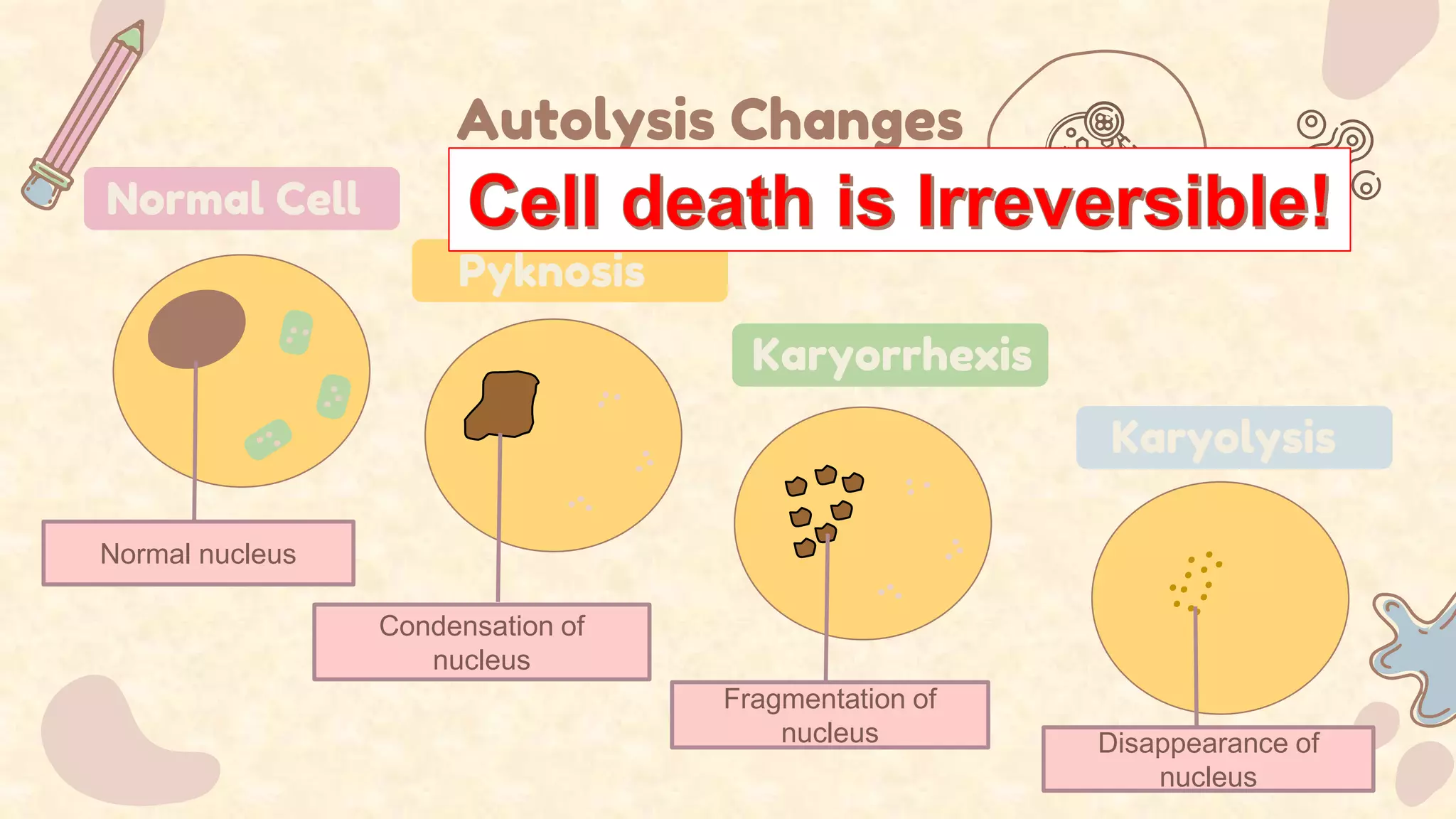 Autolysis Changes

Cell death is Irreversible!

Normal Cell

Normal nucleus

Pyknosis

Condensation of nucleus

Karyorrhexis

Fragmentation of nucleus

Karyolysis

Disappearance of nucleus